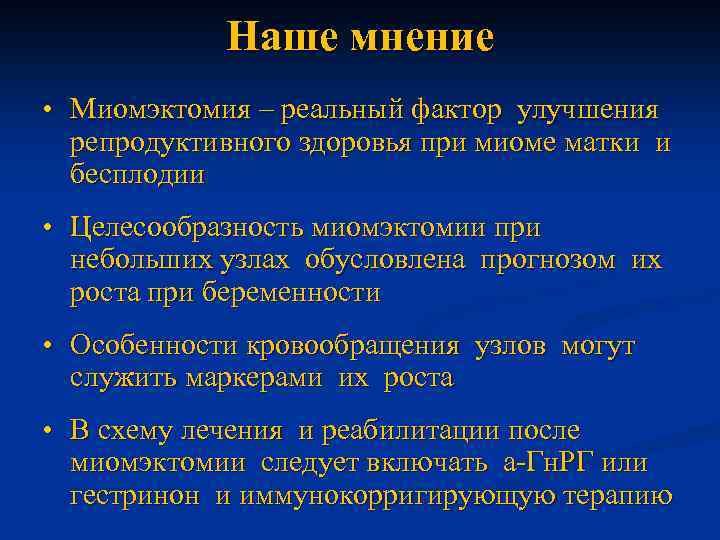 Наше мнение

• Миомэктомия – реальный фактор улучшения репродуктивного здоровья при миоме матки и бесплодии

• Целесообразность миомэктомии при небольших узлах обусловлена прогнозом их роста при беременности

• Особенности кровообращения узлов могут служить маркерами их роста

• В схему лечения и реабилитации после миомэктомии следует включать а-ГнРГ или гестринон и иммунокорригирующую терапию